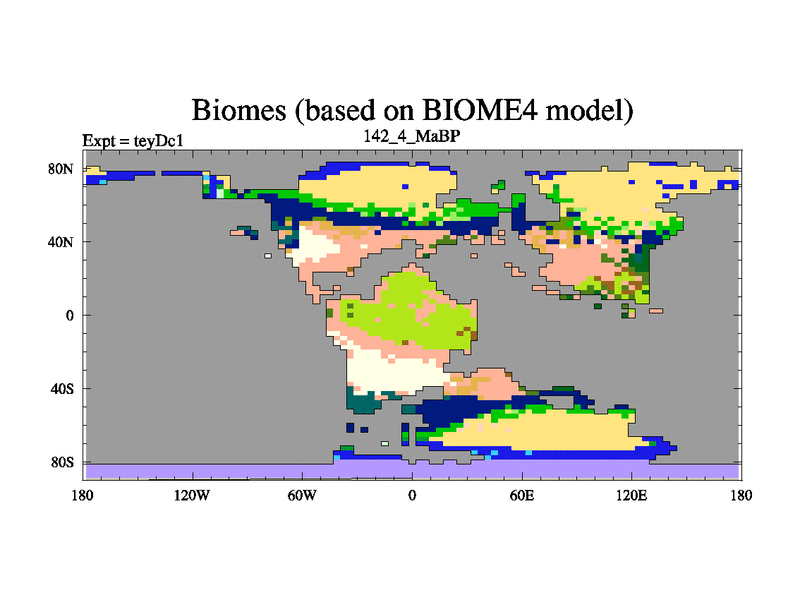 Biomes (based on BIOME4 model)

Expt = teyDc1

142_4_MaBP

80N

40N

0

40S

80S

180

120W

60W

0

60E

120E

180